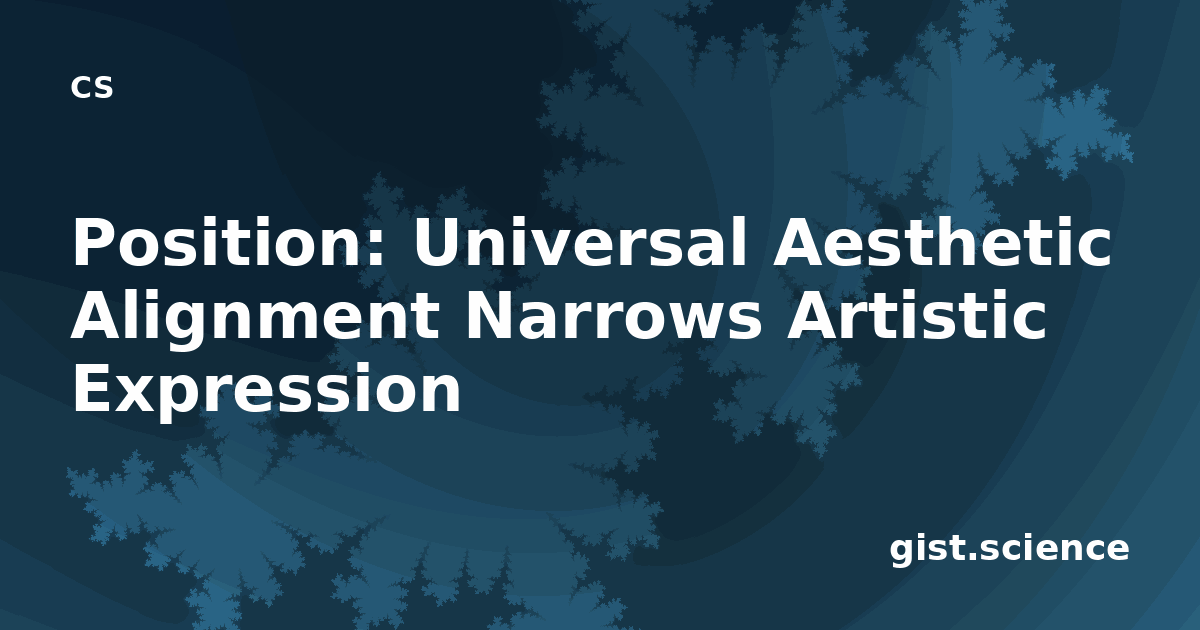 CS

Position: Universal Aesthetic Alignment Narrows Artistic Expression

gist.science